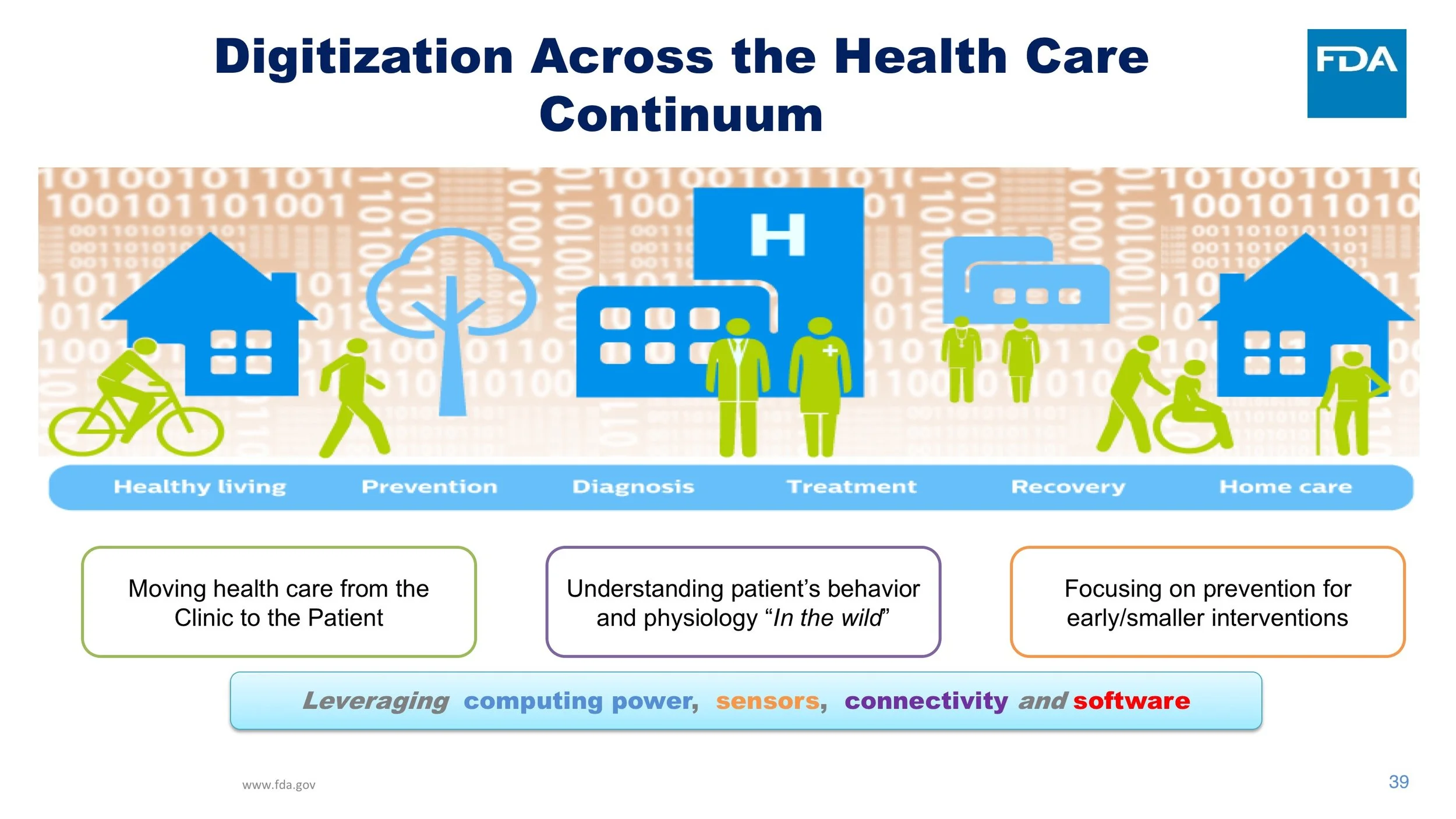 Digitization Across the Health Care Continuum

FDA

H

Healthy living Prevention Diagnosis Treatment Recovery Home care

Moving health care from the Clinic to the Patient

Understanding patient's behavior and physiology "In the wild"

Focusing on prevention for early/smaller interventions

Leveraging computing power, sensors, connectivity and software

www.fda.gov

39